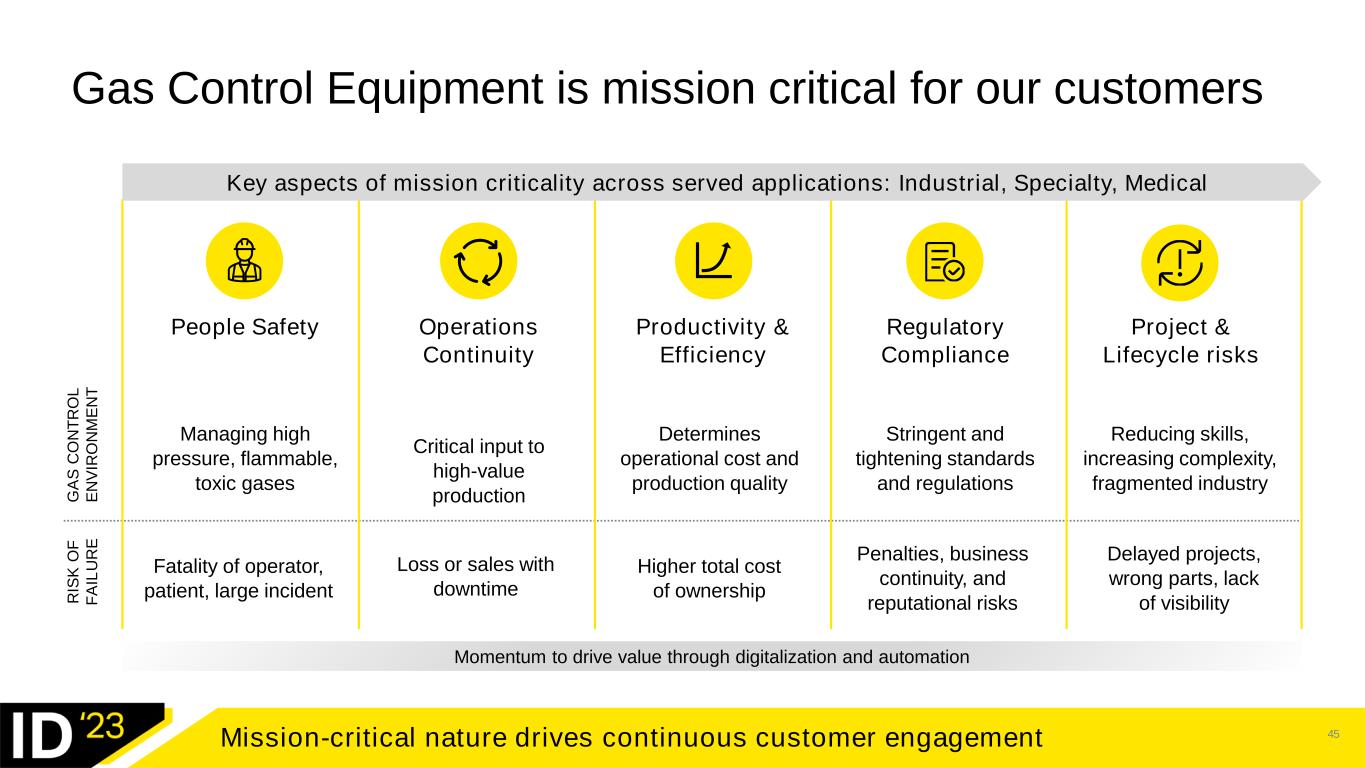 Gas Control Equipment is mission critical for our customers

Key aspects of mission criticality across served applications: Industrial, Specialty, Medical

| | People Safety | Operations Continuity | Productivity & Efficiency | Regulatory Compliance | Project & Lifecycle risks |
|---|---|---|---|---|---|
| GAS CONTROL ENVIRONMENT | Managing high pressure, flammable, toxic gases | Critical input to high-value production | Determines operational cost and production quality | Stringent and tightening standards and regulations | Reducing skills, increasing complexity, fragmented industry |
| RISK OF FAILURE | Fatality of operator, patient, large incident | Loss or sales with downtime | Higher total cost of ownership | Penalties, business continuity, and reputational risks | Delayed projects, wrong parts, lack of visibility |

Momentum to drive value through digitalization and automation

ID '23

Mission-critical nature drives continuous customer engagement

45